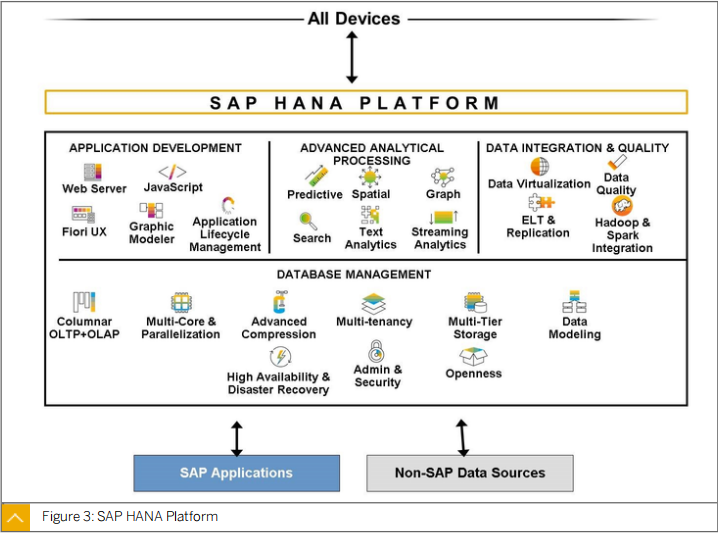 All Devices

SAP HANA PLATFORM

APPLICATION DEVELOPMENT

Web Server

JavaScript

Fiori UX

Graphic Modeler

Application Lifecycle Management

ADVANCED ANALYTICAL PROCESSING

Predictive

Spatial

Graph

Search

Text Analytics

Streaming Analytics

DATA INTEGRATION & QUALITY

Data Virtualization

Data Quality

ELT & Replication

Hadoop & Spark Integration

DATABASE MANAGEMENT

Columnar OLTP+OLAP

Multi-Core & Parallelization

Advanced Compression

Multi-tenancy

Multi-Tier Storage

Data Modeling

High Availability & Disaster Recovery

Admin & Security

Openness

SAP Applications

Non-SAP Data Sources

Figure 3: SAP HANA Platform